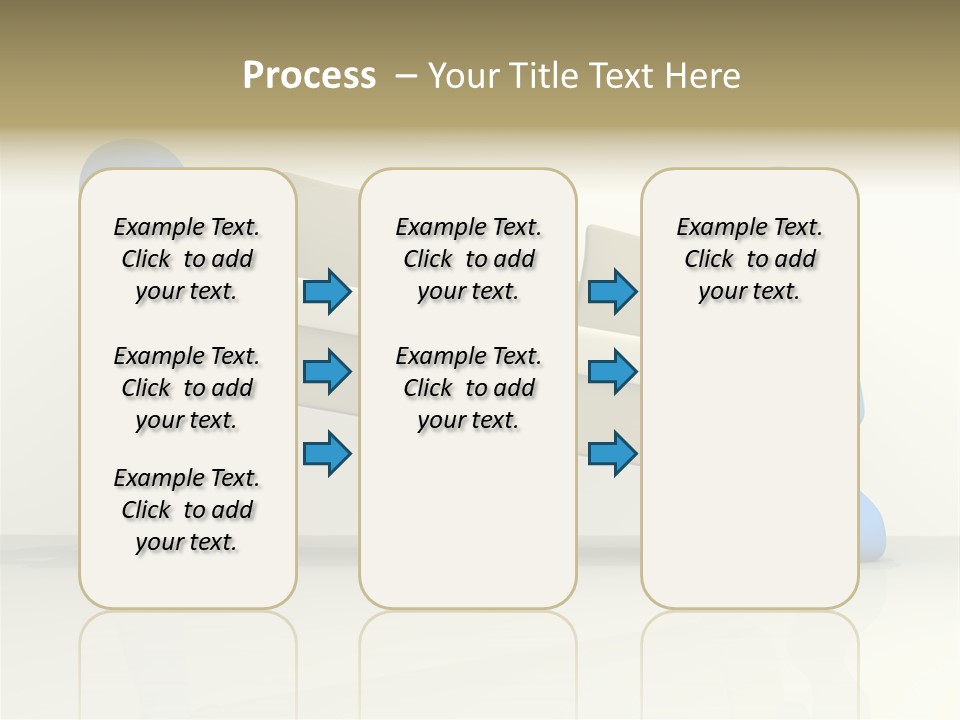 Process – Your Title Text Here

Example Text. Click to add your text.

Example Text. Click to add your text.

Example Text. Click to add your text.

Example Text. Click to add your text.

Example Text. Click to add your text.

Example Text. Click to add your text.